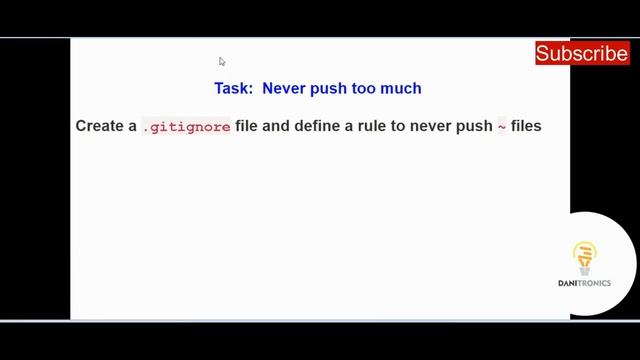 Subscribe

Task: Never push too much

Create a .gitignore file and define a rule to never push ~ files

DANITRONICS